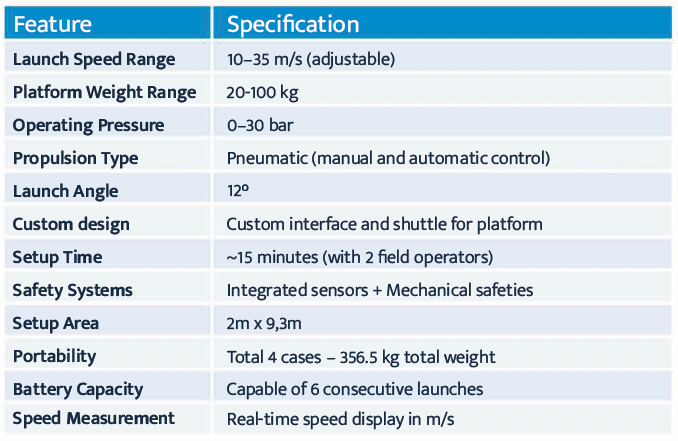 | Feature | Specification |
|---|---|
| Launch Speed Range | 10–35 m/s (adjustable) |
| Platform Weight Range | 20-100 kg |
| Operating Pressure | 0–30 bar |
| Propulsion Type | Pneumatic (manual and automatic control) |
| Launch Angle | 12º |
| Custom design | Custom interface and shuttle for platform |
| Setup Time | ~15 minutes (with 2 field operators) |
| Safety Systems | Integrated sensors + Mechanical safeties |
| Setup Area | 2m x 9,3m |
| Portability | Total 4 cases – 356.5 kg total weight |
| Battery Capacity | Capable of 6 consecutive launches |
| Speed Measurement | Real-time speed display in m/s |